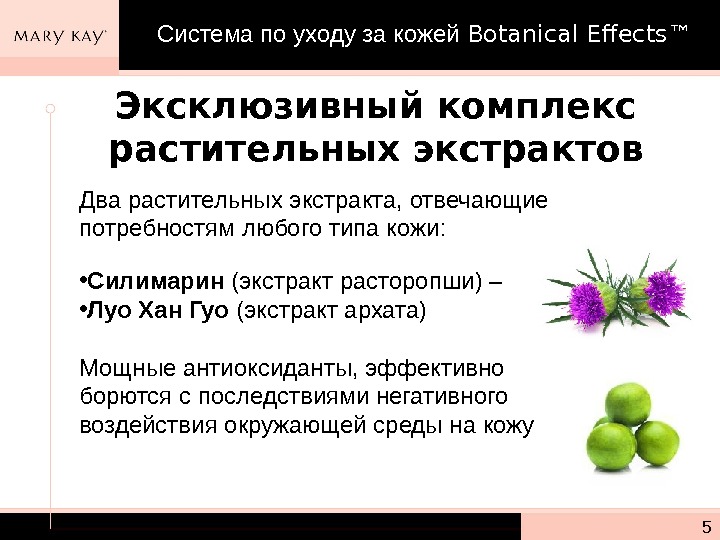 MARY KAY

Система по уходу за кожей Botanical Effects™

Эксклюзивный комплекс растительных экстрактов

Два растительных экстракта, отвечающие потребностям любого типа кожи:

•Силимарин (экстракт расторопши) –
•Луо Хан Гуо (экстракт архата)

Мощные антиоксиданты, эффективно борются с последствиями негативного воздействия окружающей среды на кожу

5